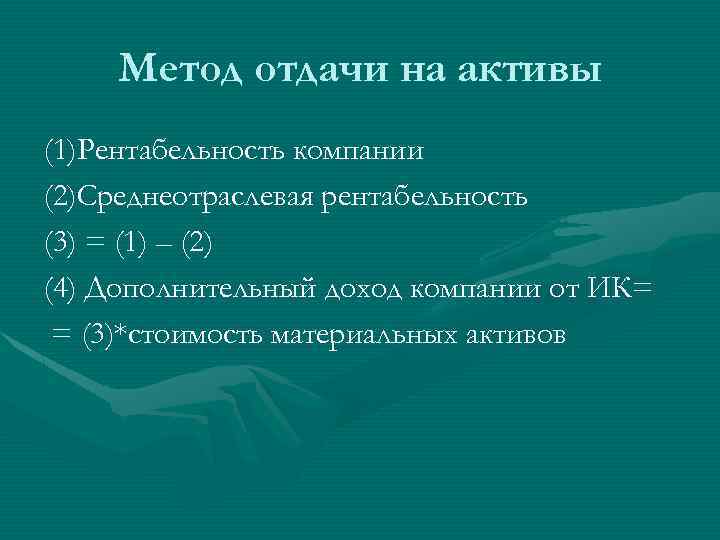 Метод отдачи на активы

(1)Рентабельность компании

(2)Среднеотраслевая рентабельность

(3) = (1) – (2)

(4) Дополнительный доход компании от ИК=

= (3)*стоимость материальных активов